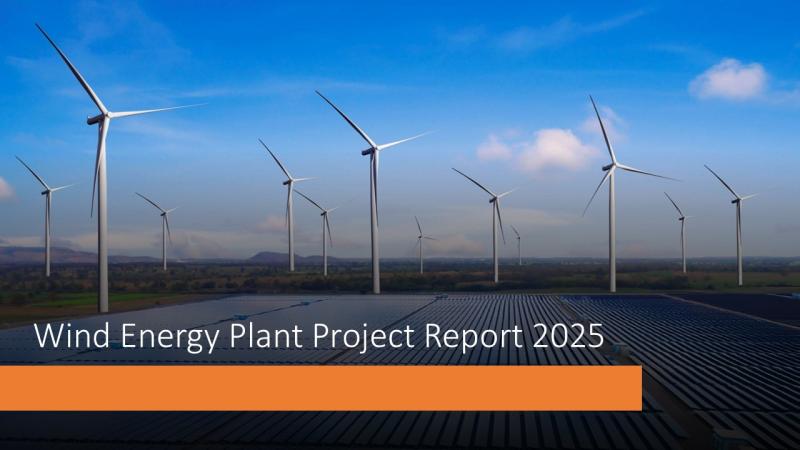 Wind Energy Plant Project Report 2025